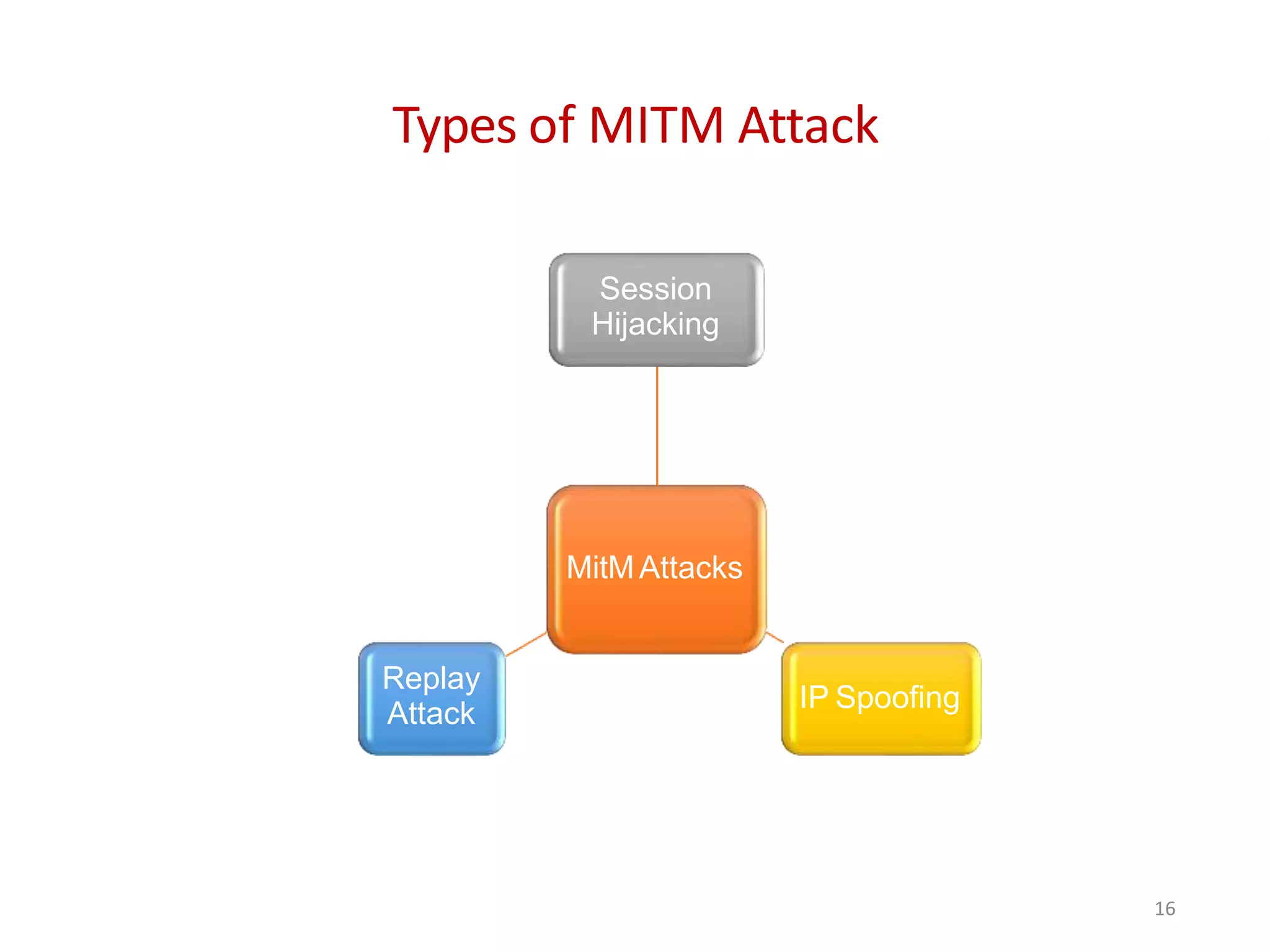 Types of MITM Attack

Session Hijacking

MitM Attacks

Replay Attack

IP Spoofing

16